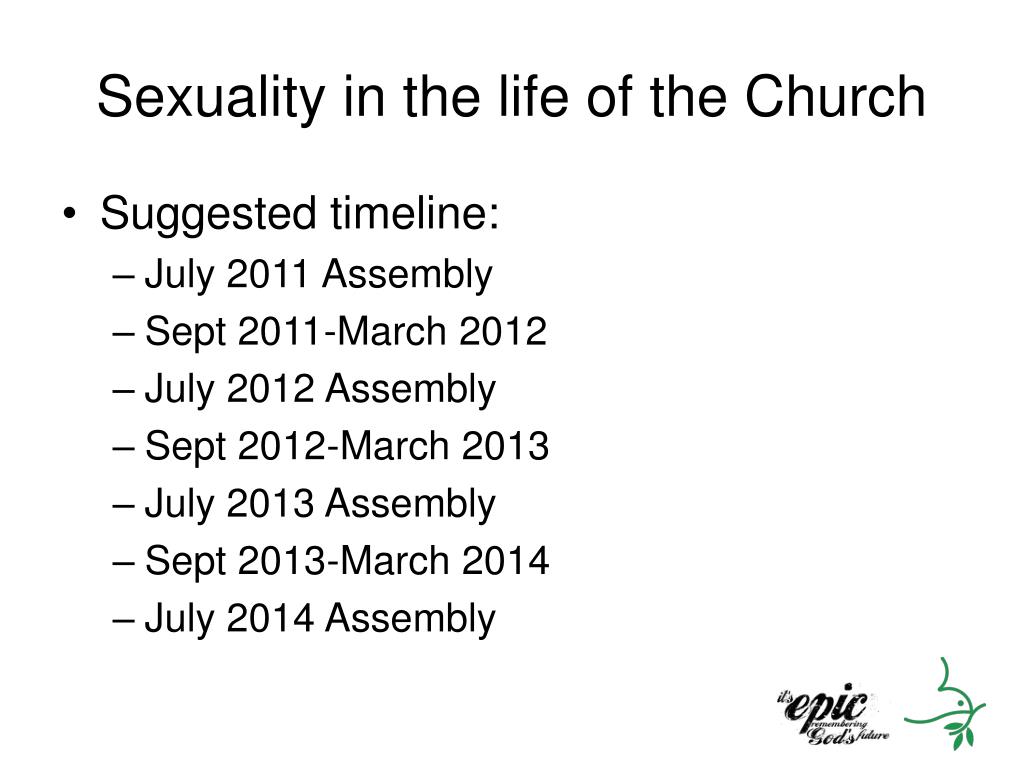 Sexuality in the life of the Church

• Suggested timeline:
– July 2011 Assembly
– Sept 2011-March 2012
– July 2012 Assembly
– Sept 2012-March 2013
– July 2013 Assembly
– Sept 2013-March 2014
– July 2014 Assembly

it's epic remembering God's future